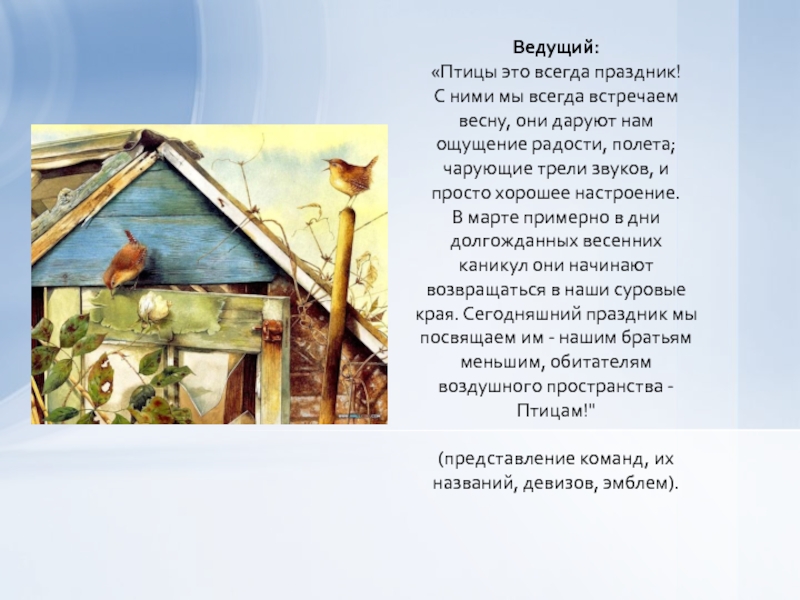 Ведущий:
«Птицы это всегда праздник! С ними мы всегда встречаем весну, они даруют нам ощущение радости, полета; чарующие трели звуков, и просто хорошее настроение. В марте примерно в дни долгожданных весенних каникул они начинают возвращаться в наши суровые края. Сегодняшний праздник мы посвящаем им - нашим братьям меньшим, обитателям воздушного пространства - Птицам!"

(представление команд, их названий, девизов, эмблем).